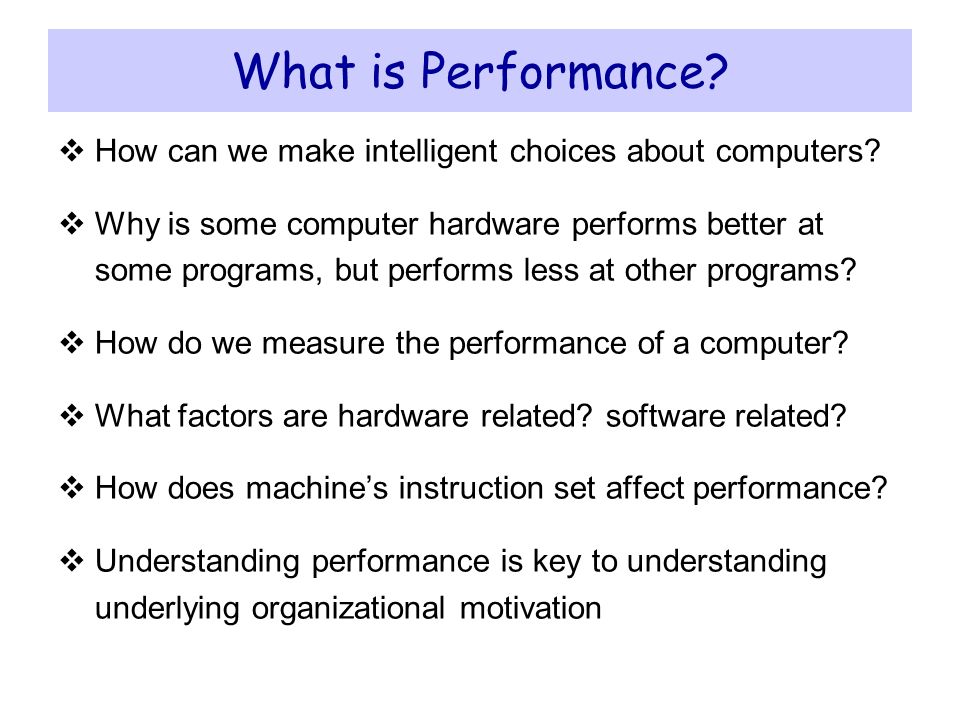 What is Performance?

❖ How can we make intelligent choices about computers?

❖ Why is some computer hardware performs better at some programs, but performs less at other programs?

❖ How do we measure the performance of a computer?

❖ What factors are hardware related? software related?

❖ How does machine's instruction set affect performance?

❖ Understanding performance is key to understanding underlying organizational motivation